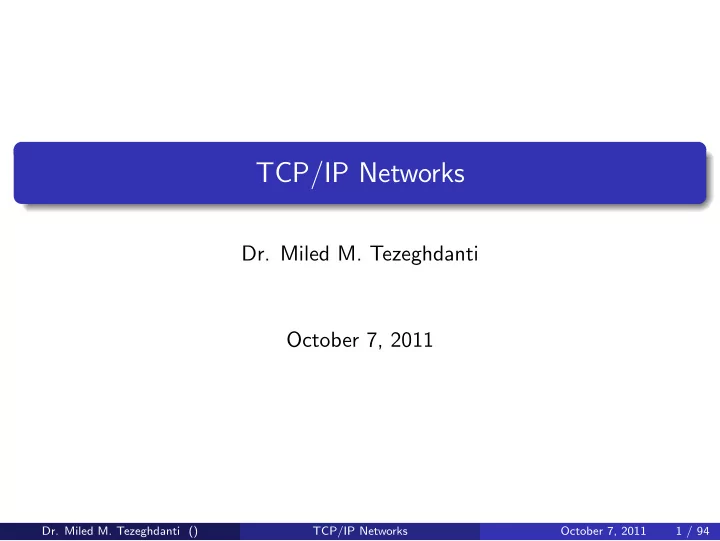 TCP/IP Networks

Dr. Miled M. Tezeghdanti

October 7, 2011

Dr. Miled M. Tezeghdanti () TCP/IP Networks October 7, 2011 1 / 94